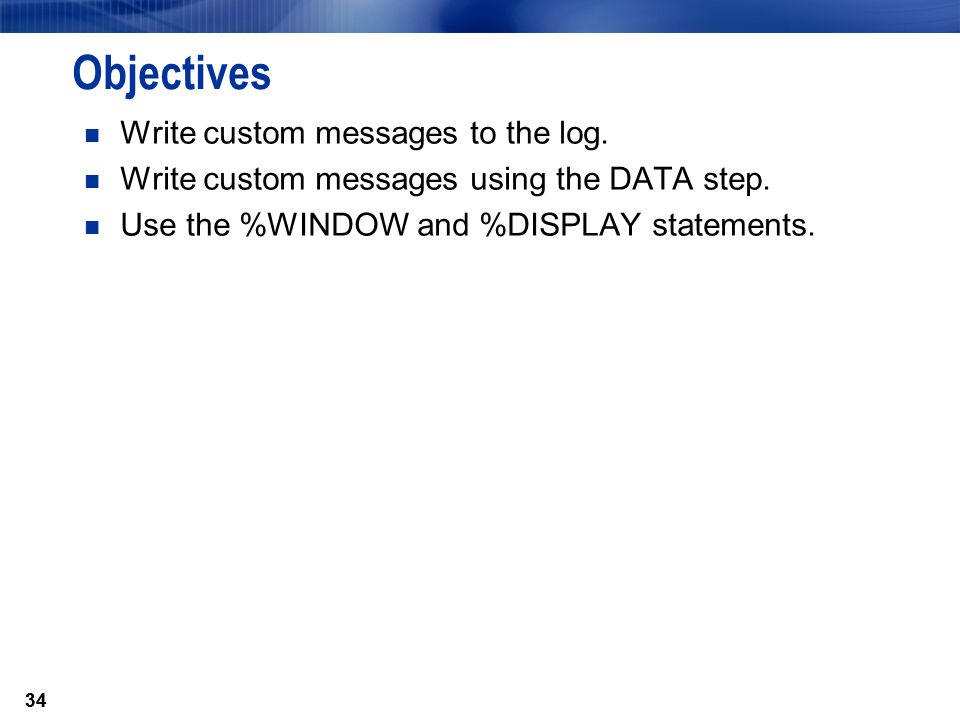 Objectives

- Write custom messages to the log.
- Write custom messages using the DATA step.
- Use the %WINDOW and %DISPLAY statements.

34